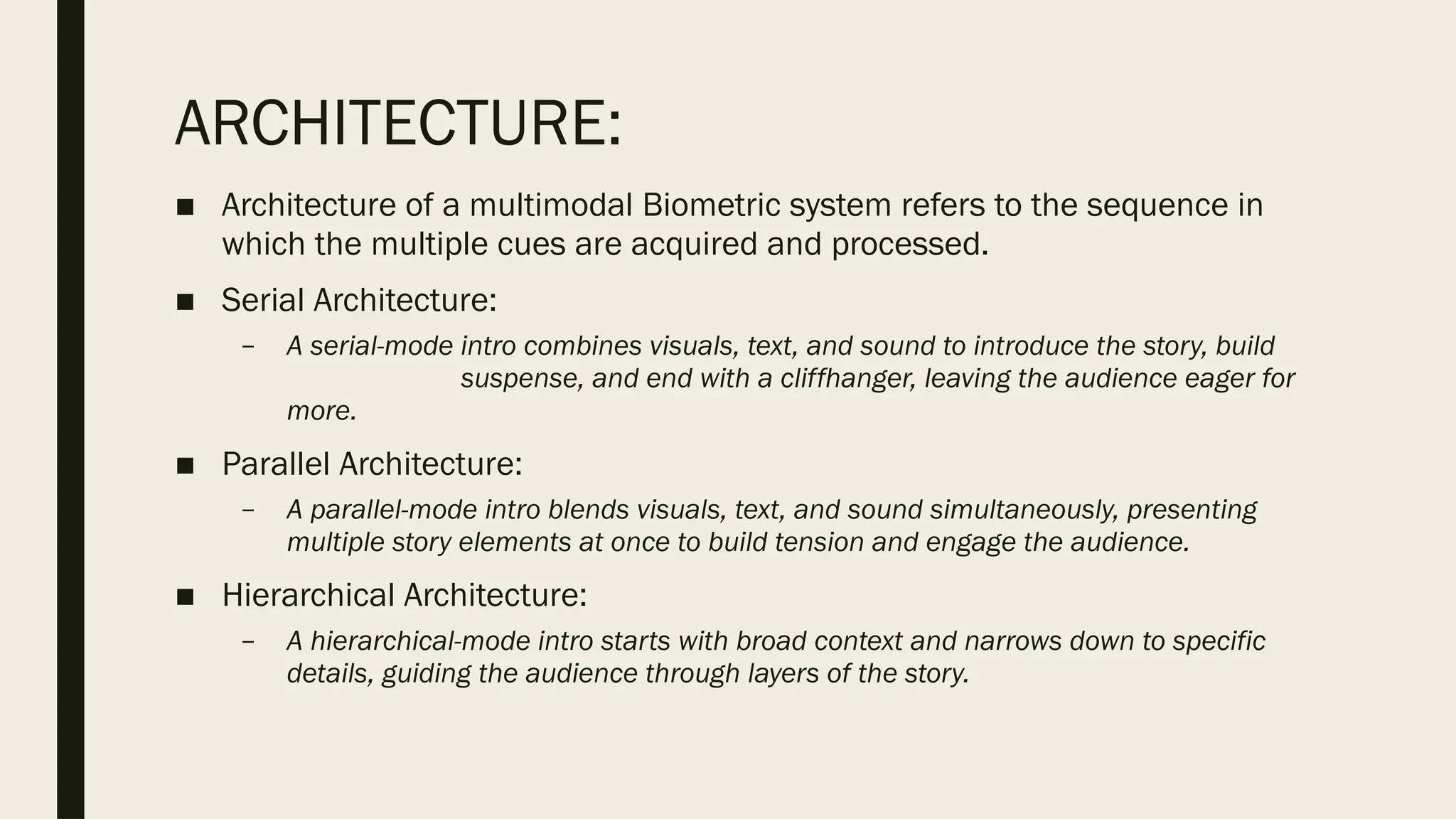 ARCHITECTURE:

■ Architecture of a multimodal Biometric system refers to the sequence in which the multiple cues are acquired and processed.

■ Serial Architecture:

– A serial-mode intro combines visuals, text, and sound to introduce the story, build suspense, and end with a cliffhanger, leaving the audience eager for more.

■ Parallel Architecture:

– A parallel-mode intro blends visuals, text, and sound simultaneously, presenting multiple story elements at once to build tension and engage the audience.

■ Hierarchical Architecture:

– A hierarchical-mode intro starts with broad context and narrows down to specific details, guiding the audience through layers of the story.